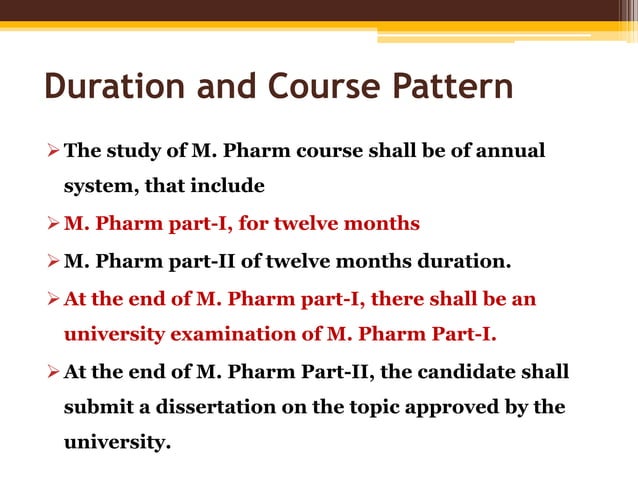 Duration and Course Pattern

➢ The study of M. Pharm course shall be of annual system, that include

➢ M. Pharm part-I, for twelve months

➢ M. Pharm part-II of twelve months duration.

➢ At the end of M. Pharm part-I, there shall be an university examination of M. Pharm Part-I.

➢ At the end of M. Pharm Part-II, the candidate shall submit a dissertation on the topic approved by the university.